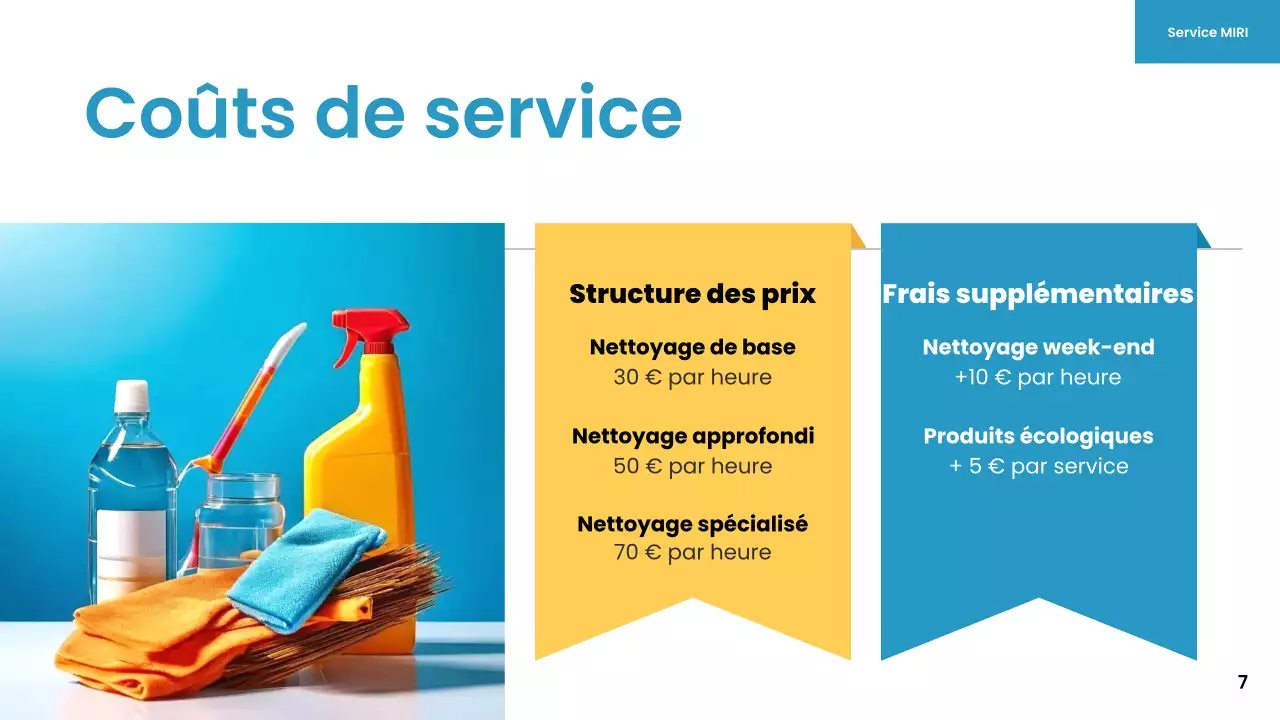 Service MIRI

Coûts de service

Structure des prix

Nettoyage de base
30 € par heure

Nettoyage approfondi
50 € par heure

Nettoyage spécialisé
70 € par heure

Frais supplémentaires

Nettoyage week-end
+10 € par heure

Produits écologiques
+ 5 € par service

7